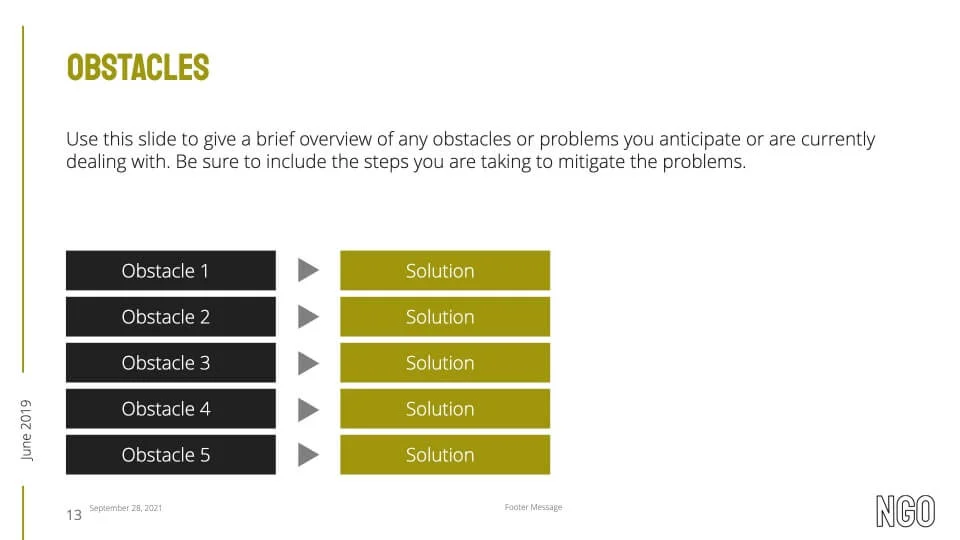 OBSTACLES

Use this slide to give a brief overview of any obstacles or problems you anticipate or are currently dealing with. Be sure to include the steps you are taking to mitigate the problems.

Obstacle 1 Solution
Obstacle 2 Solution
Obstacle 3 Solution
Obstacle 4 Solution
Obstacle 5 Solution

June 2019

13 September 28, 2021

Footer Message

NGO